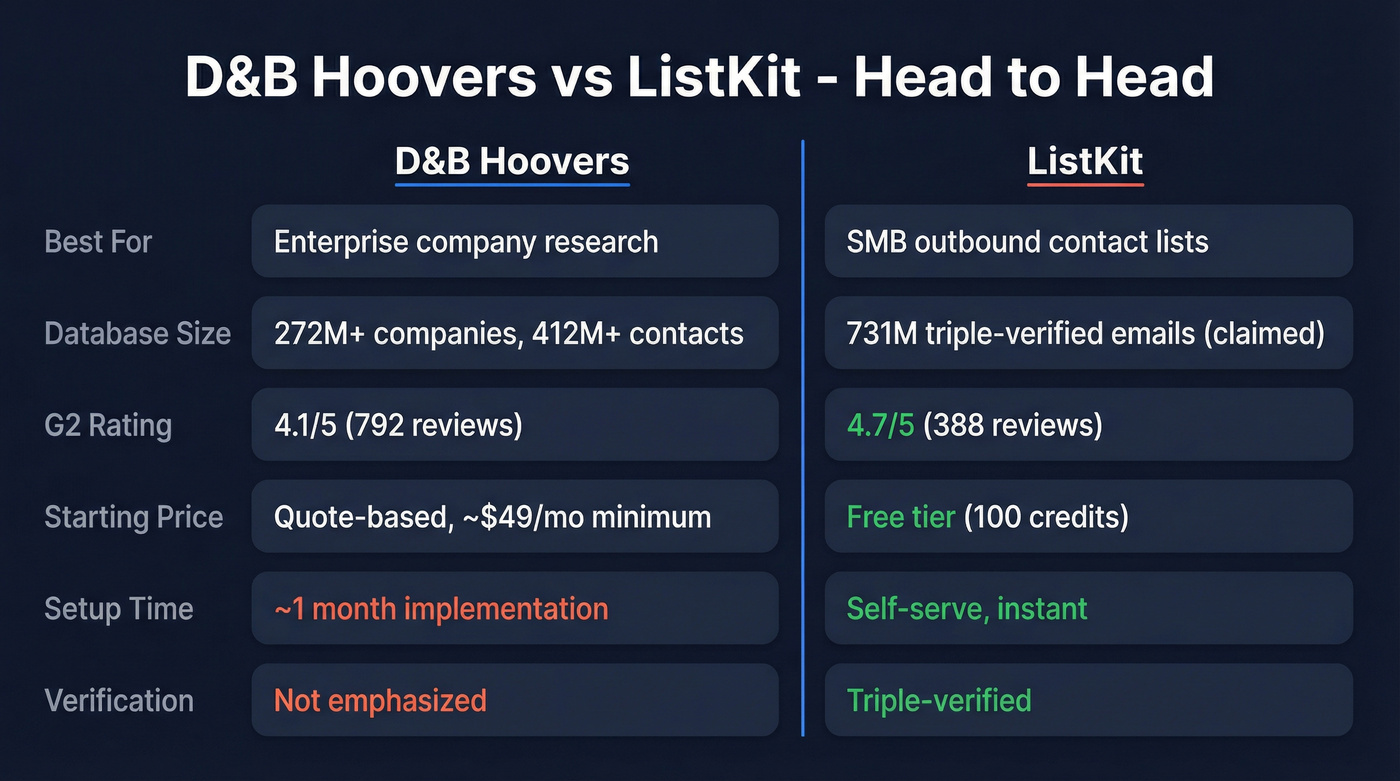 D&B Hoovers vs ListKit - Head to Head

| | D&B Hoovers | ListKit |
|---|---|---|
| Best For | Enterprise company research | SMB outbound contact lists |
| Database Size | 272M+ companies, 412M+ contacts | 731M triple-verified emails (claimed) |
| G2 Rating | 4.1/5 (792 reviews) | 4.7/5 (388 reviews) |
| Starting Price | Quote-based, ~$49/mo minimum | Free tier (100 credits) |
| Setup Time | ~1 month implementation | Self-serve, instant |
| Verification | Not emphasized | Triple-verified |